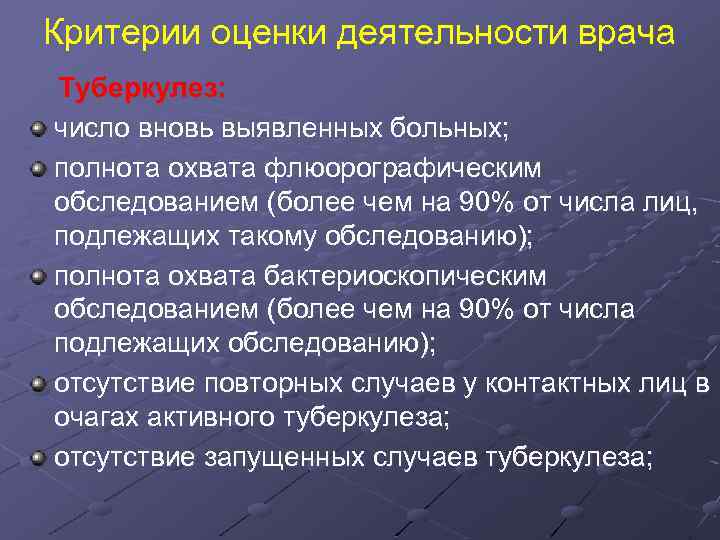 Критерии оценки деятельности врача

Туберкулез:

число вновь выявленных больных;

полнота охвата флюорографическим обследованием (более чем на 90% от числа лиц, подлежащих такому обследованию);

полнота охвата бактериоскопическим обследованием (более чем на 90% от числа подлежащих обследованию);

отсутствие повторных случаев у контактных лиц в очагах активного туберкулеза;

отсутствие запущенных случаев туберкулеза;